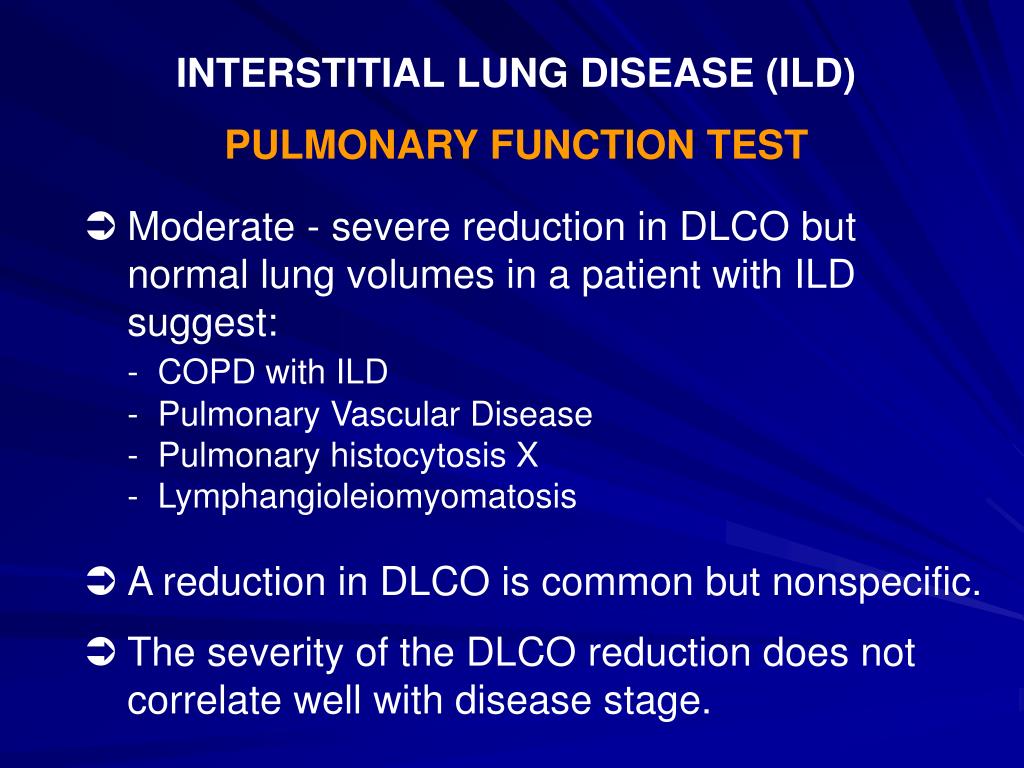 INTERSTITIAL LUNG DISEASE (ILD)

PULMONARY FUNCTION TEST

➲ Moderate - severe reduction in DLCO but normal lung volumes in a patient with ILD suggest:
- COPD with ILD
- Pulmonary Vascular Disease
- Pulmonary histocytosis X
- Lymphangioleiomyomatosis

➲ A reduction in DLCO is common but nonspecific.

➲ The severity of the DLCO reduction does not correlate well with disease stage.